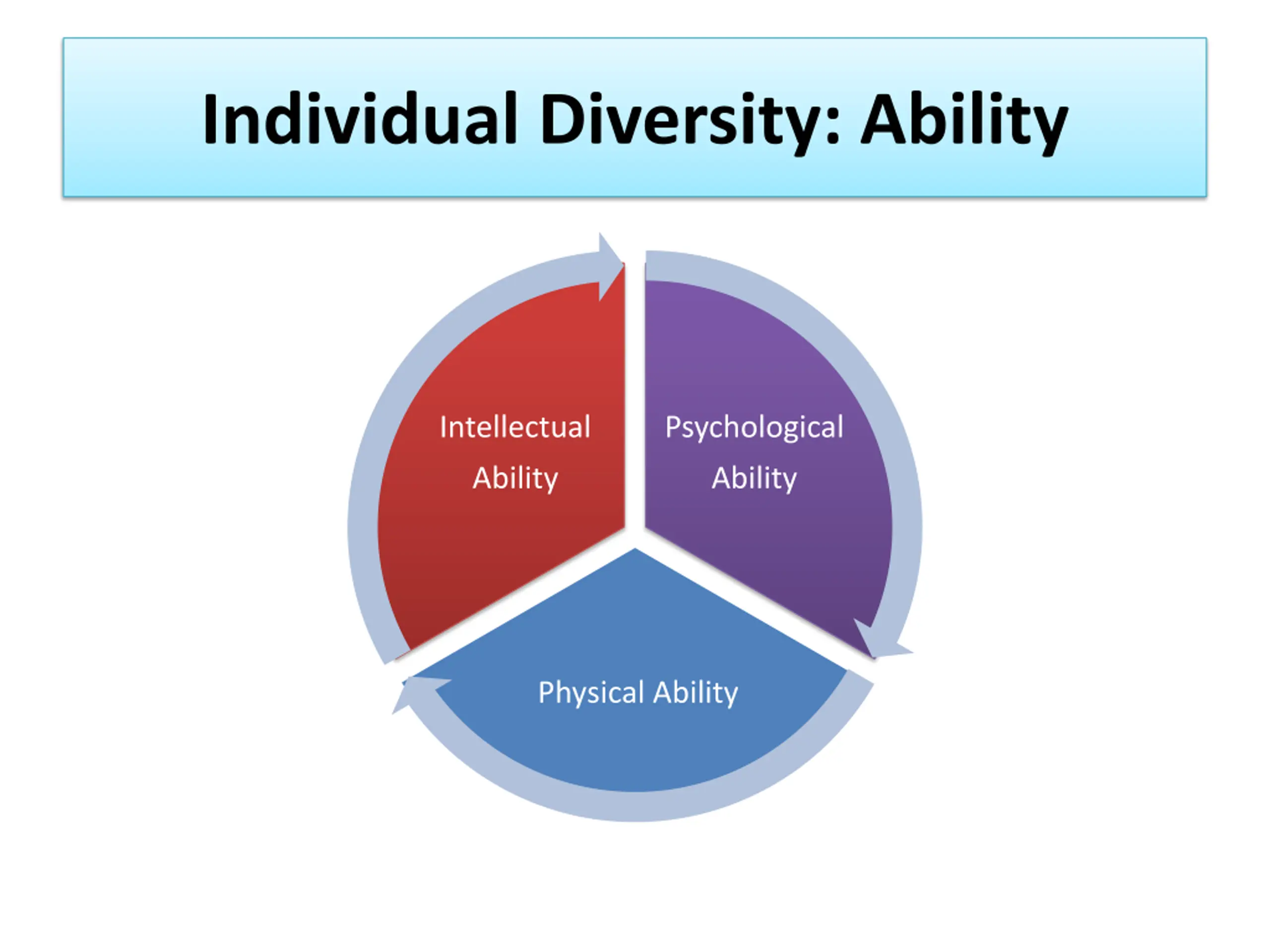 Individual Diversity: Ability

Intellectual Ability

Psychological Ability

Physical Ability